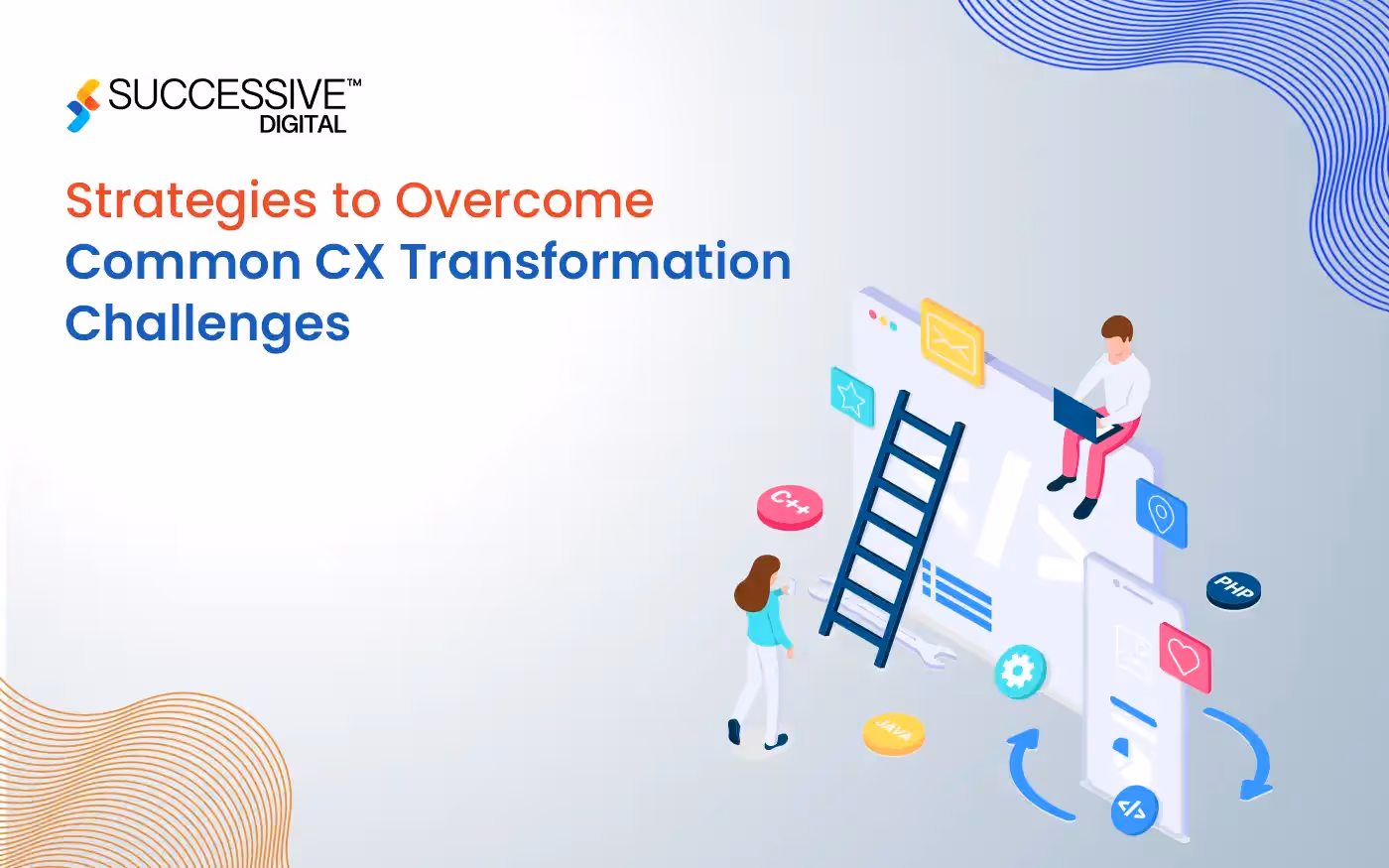 SUCCESSIVE™
DIGITAL

Strategies to Overcome Common CX Transformation Challenges

C++

PHP

JAVA

</>